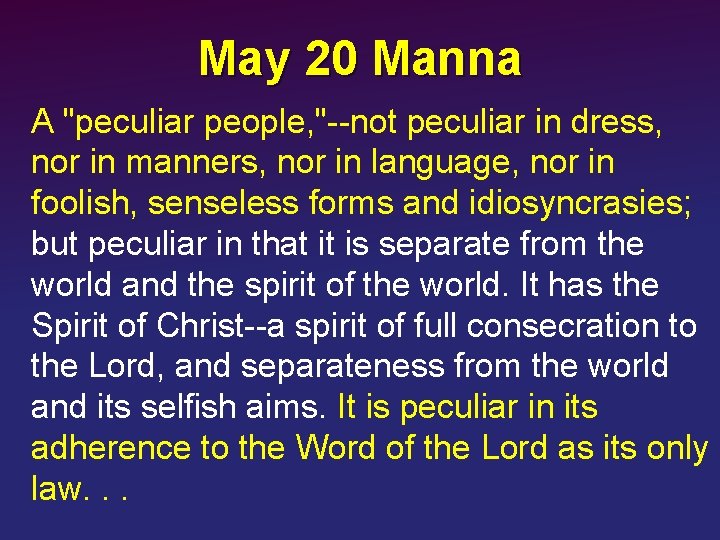 May 20 Manna

A "peculiar people,"--not peculiar in dress, nor in manners, nor in language, nor in foolish, senseless forms and idiosyncrasies; but peculiar in that it is separate from the world and the spirit of the world. It has the Spirit of Christ--a spirit of full consecration to the Lord, and separateness from the world and its selfish aims. It is peculiar in its adherence to the Word of the Lord as its only law. . .